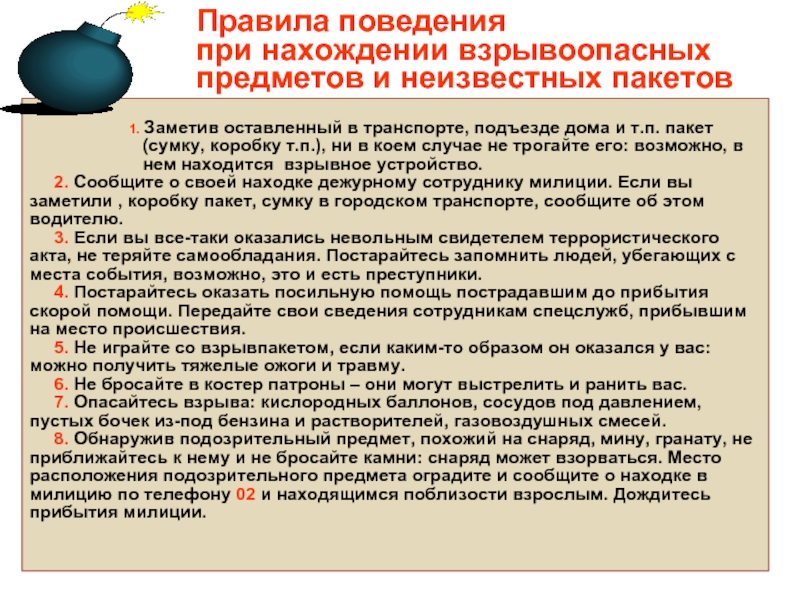 Правила поведения
при нахождении взрывоопасных предметов и неизвестных пакетов

1. Заметив оставленный в транспорте, подъезде дома и т.п. пакет (сумку, коробку т.п.), ни в коем случае не трогайте его: возможно, в нем находится взрывное устройство.

2. Сообщите о своей находке дежурному сотруднику милиции. Если вы заметили , коробку пакет, сумку в городском транспорте, сообщите об этом водителю.

3. Если вы все-таки оказались невольным свидетелем террористического акта, не теряйте самообладания. Постарайтесь запомнить людей, убегающих с места события, возможно, это и есть преступники.

4. Постарайтесь оказать посильную помощь пострадавшим до прибытия скорой помощи. Передайте свои сведения сотрудникам спецслужб, прибывшим на место происшествия.

5. Не играйте со взрывпакетом, если каким-то образом он оказался у вас: можно получить тяжелые ожоги и травму.

6. Не бросайте в костер патроны – они могут выстрелить и ранить вас.

7. Опасайтесь взрыва: кислородных баллонов, сосудов под давлением, пустых бочек из-под бензина и растворителей, газовоздушных смесей.

8. Обнаружив подозрительный предмет, похожий на снаряд, мину, гранату, не приближайтесь к нему и не бросайте камни: снаряд может взорваться. Место расположения подозрительного предмета оградите и сообщите о находке в милицию по телефону 02 и находящимся поблизости взрослым. Дождитесь прибытия милиции.